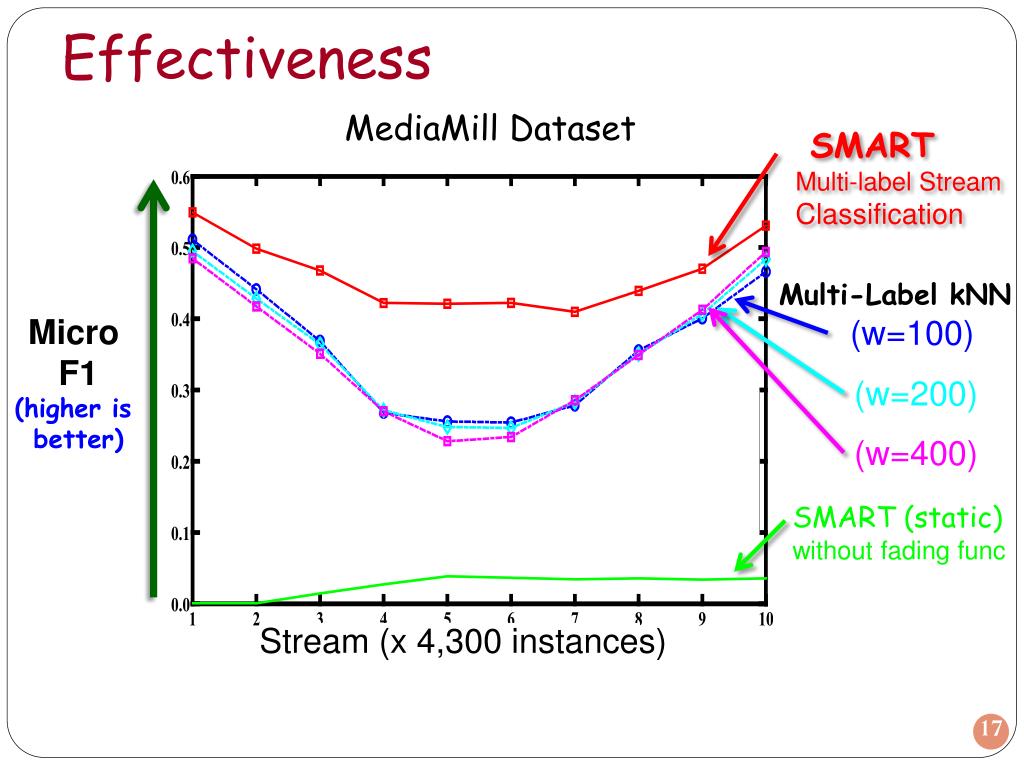 Effectiveness

MediaMill Dataset

SMART
Multi-label Stream Classification

Multi-Label kNN
(w=100)
(w=200)
(w=400)

SMART (static)
without fading func

Micro F1
(higher is better)

0.6
0.5
0.4
0.3
0.2
0.1
0.0

1 2 3 4 5 6 7 8 9 10

Stream (x 4,300 instances)

17